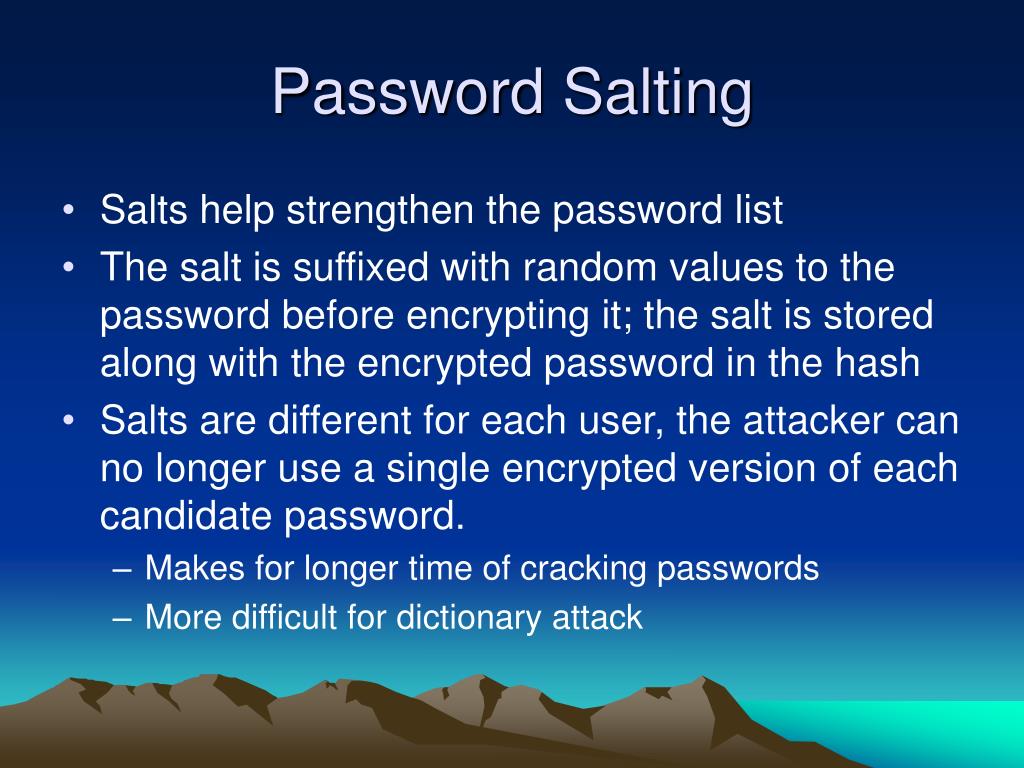 Password Salting

• Salts help strengthen the password list
• The salt is suffixed with random values to the password before encrypting it; the salt is stored along with the encrypted password in the hash
• Salts are different for each user, the attacker can no longer use a single encrypted version of each candidate password.
– Makes for longer time of cracking passwords
– More difficult for dictionary attack